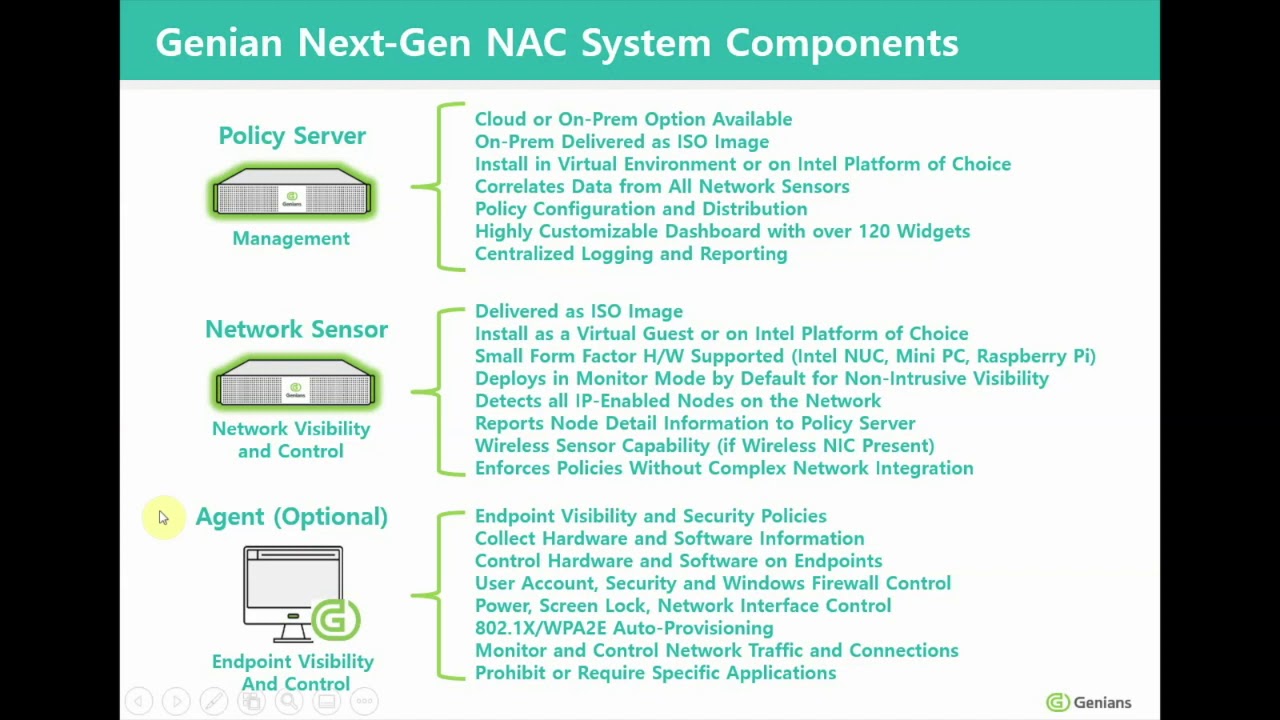 Genian Next-Gen NAC System Components

Policy Server

Genians

Management

Cloud or On-Prem Option Available
On-Prem Delivered as ISO Image
Install in Virtual Environment or on Intel Platform of Choice
Correlates Data from All Network Sensors
Policy Configuration and Distribution
Highly Customizable Dashboard with over 120 Widgets
Centralized Logging and Reporting

Network Sensor

Genians

Network Visibility and Control

Delivered as ISO Image
Install as a Virtual Guest or on Intel Platform of Choice
Small Form Factor H/W Supported (Intel NUC, Mini PC, Raspberry Pi)
Deploys in Monitor Mode by Default for Non-Intrusive Visibility
Detects all IP-Enabled Nodes on the Network
Reports Node Detail Information to Policy Server
Wireless Sensor Capability (if Wireless NIC Present)
Enforces Policies Without Complex Network Integration

Agent (Optional)

Endpoint Visibility And Control

Endpoint Visibility and Security Policies
Collect Hardware and Software Information
Control Hardware and Software on Endpoints
User Account, Security and Windows Firewall Control
Power, Screen Lock, Network Interface Control
802.1X/WPA2E Auto-Provisioning
Monitor and Control Network Traffic and Connections
Prohibit or Require Specific Applications

Genians